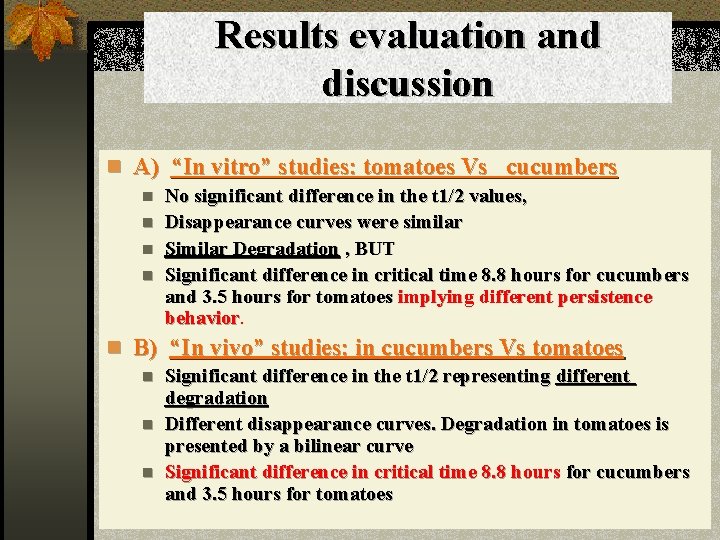 Results evaluation and discussion

A) “In vitro” studies: tomatoes Vs cucumbers

No significant difference in the t1/2 values,

Disappearance curves were similar

Similar Degradation , BUT

Significant difference in critical time 8.8 hours for cucumbers and 3.5 hours for tomatoes implying different persistence behavior.

B) “In vivo” studies: in cucumbers Vs tomatoes

Significant difference in the t1/2 representing different degradation

Different disappearance curves. Degradation in tomatoes is presented by a bilinear curve

Significant difference in critical time 8.8 hours for cucumbers and 3.5 hours for tomatoes